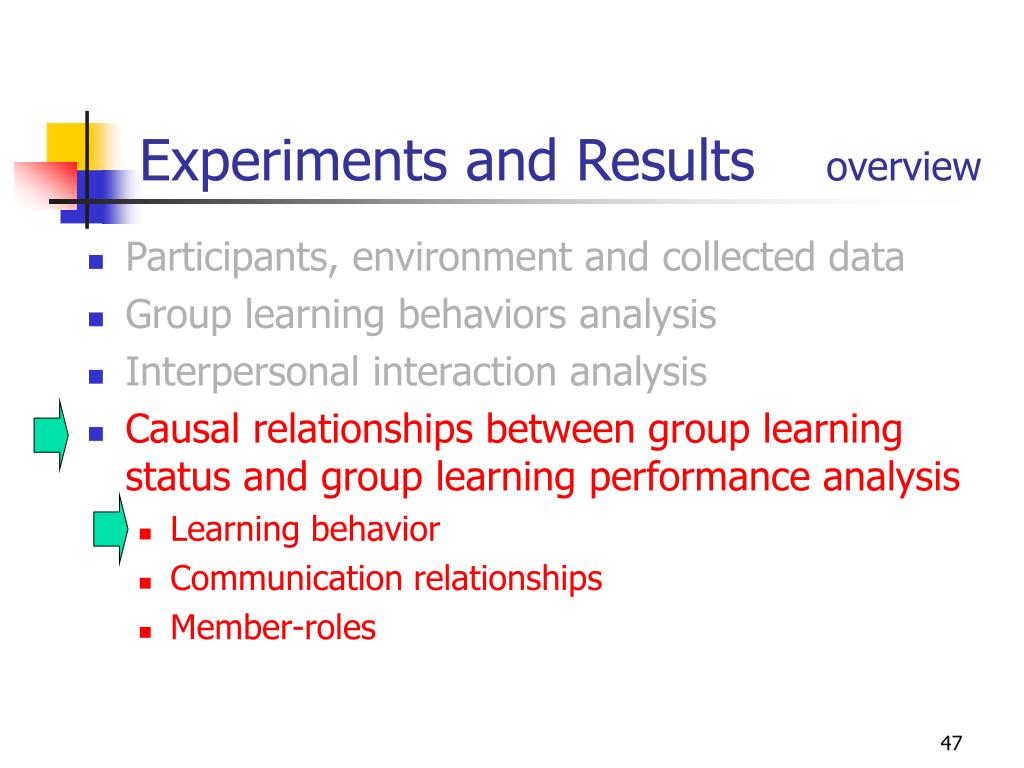 Experiments and Results overview

- Participants, environment and collected data
- Group learning behaviors analysis
- Interpersonal interaction analysis
- Causal relationships between group learning status and group learning performance analysis
  - Learning behavior
  - Communication relationships
  - Member-roles

47